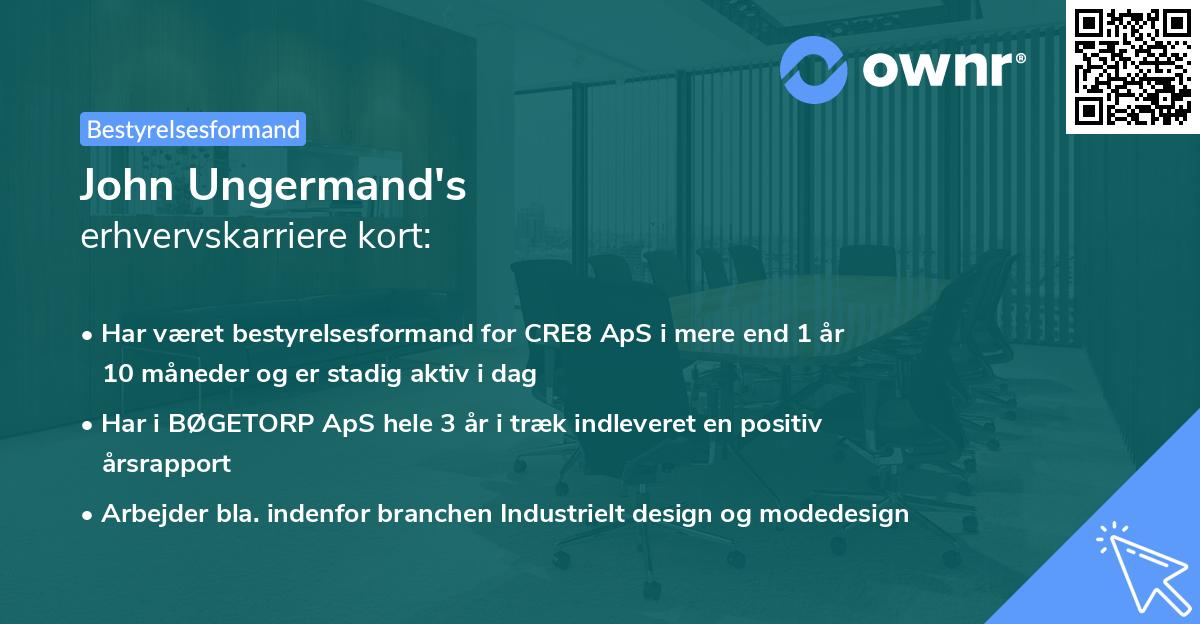 ownr®

Bestyrelsesformand

John Ungermand's erhvervskarriere kort:

• Har været bestyrelsesformand for CRE8 ApS i mere end 1 år 10 måneder og er stadig aktiv i dag

• Har i BØGETORP ApS hele 3 år i træk indleveret en positiv årsrapport

• Arbejder bla. indenfor branchen Industrielt design og modedesign